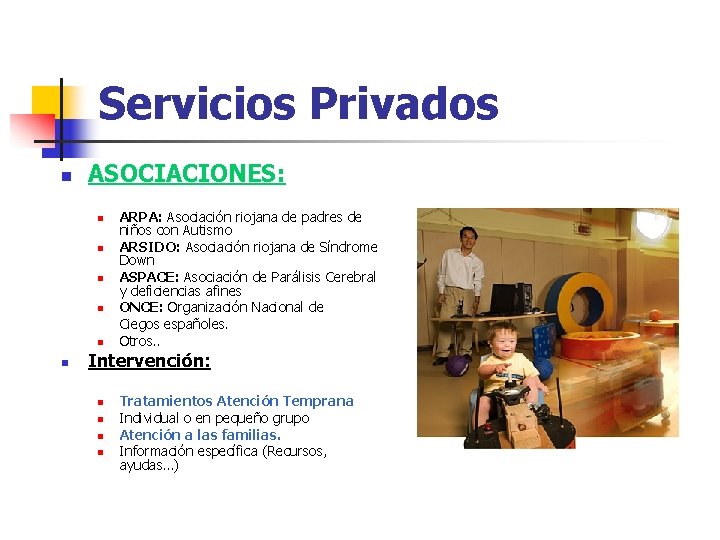 Servicios Privados

ASOCIACIONES:

ARPA: Asociación riojana de padres de niños con Autismo
ARSIDO: Asociación riojana de Síndrome Down
ASPACE: Asociación de Parálisis Cerebral y deficiencias afines
ONCE: Organización Nacional de Ciegos españoles.
Otros..

Intervención:

Tratamientos Atención Temprana
Individual o en pequeño grupo
Atención a las familias.
Información específica (Recursos, ayudas...)